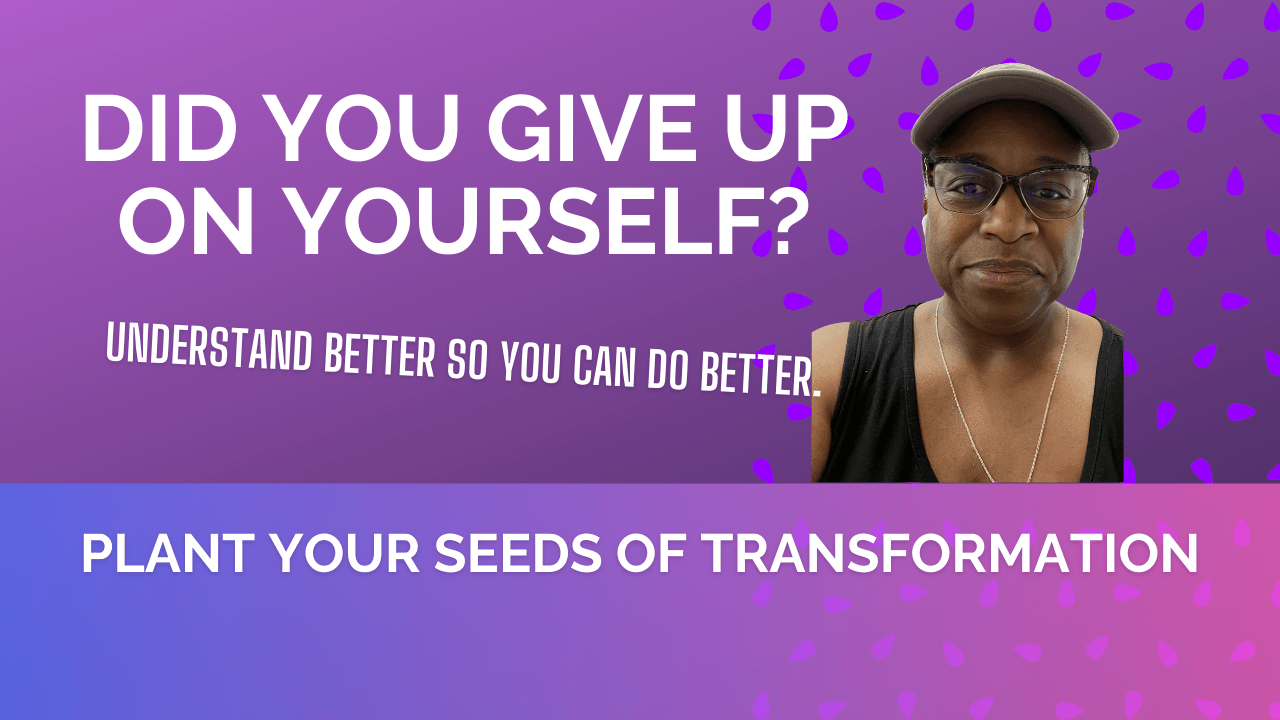 DID YOU GIVE UP ON YOURSELF?

UNDERSTAND BETTER SO YOU CAN DO BETTER.

PLANT YOUR SEEDS OF TRANSFORMATION